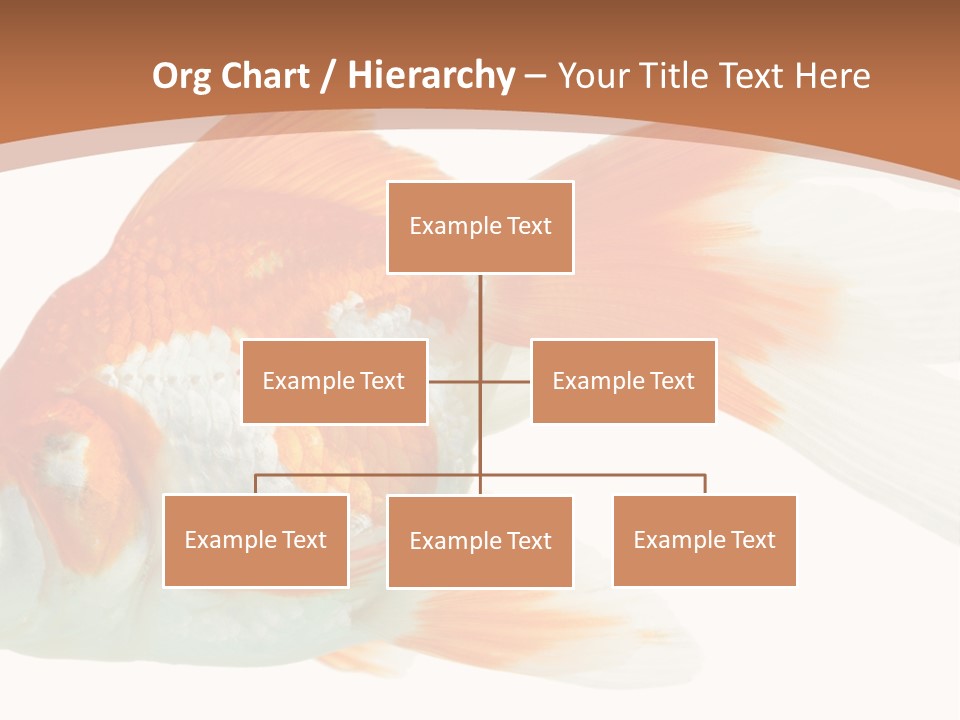 Org Chart / Hierarchy – Your Title Text Here

Example Text

Example Text

Example Text

Example Text

Example Text

Example Text